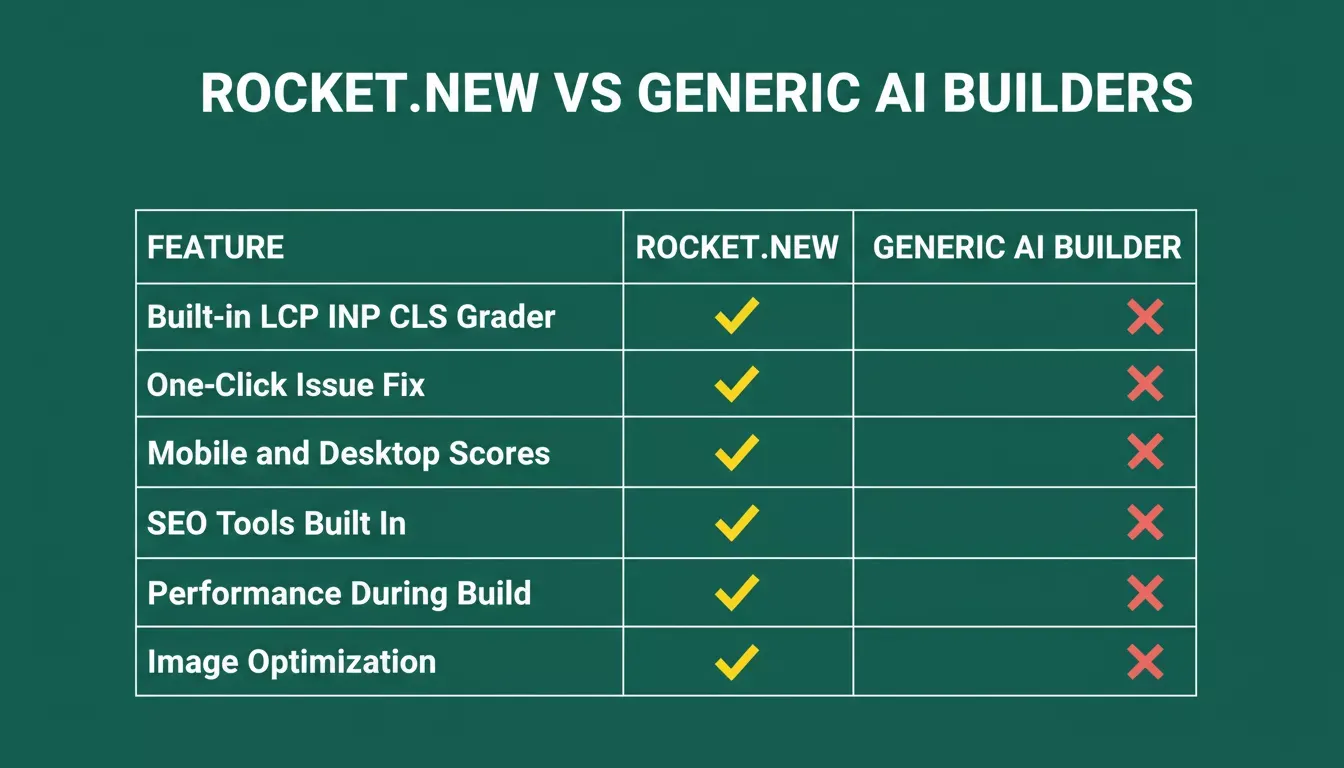 ROCKET.NEW VS GENERIC AI BUILDERS

| FEATURE | ROCKET.NEW | GENERIC AI BUILDER |
|---|---|---|
| Built-in LCP INP CLS Grader | ✓ | ✗ |
| One-Click Issue Fix | ✓ | ✗ |
| Mobile and Desktop Scores | ✓ | ✗ |
| SEO Tools Built In | ✓ | ✗ |
| Performance During Build | ✓ | ✗ |
| Image Optimization | ✓ | ✗ |